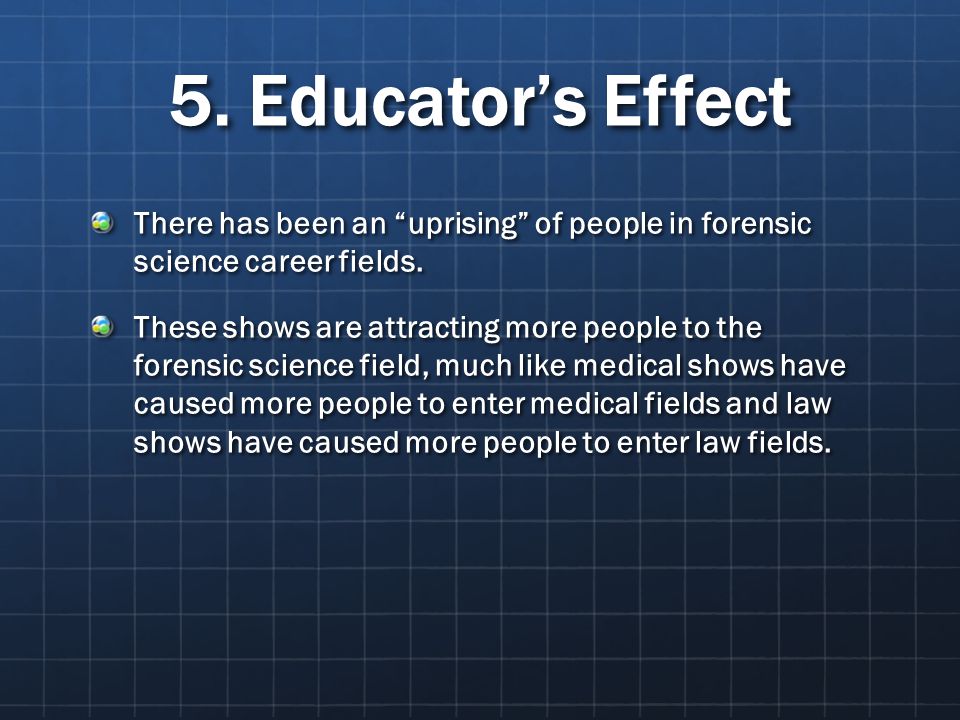 5. Educator’s Effect

There has been an “uprising” of people in forensic science career fields.

These shows are attracting more people to the forensic science field, much like medical shows have caused more people to enter medical fields and law shows have caused more people to enter law fields.